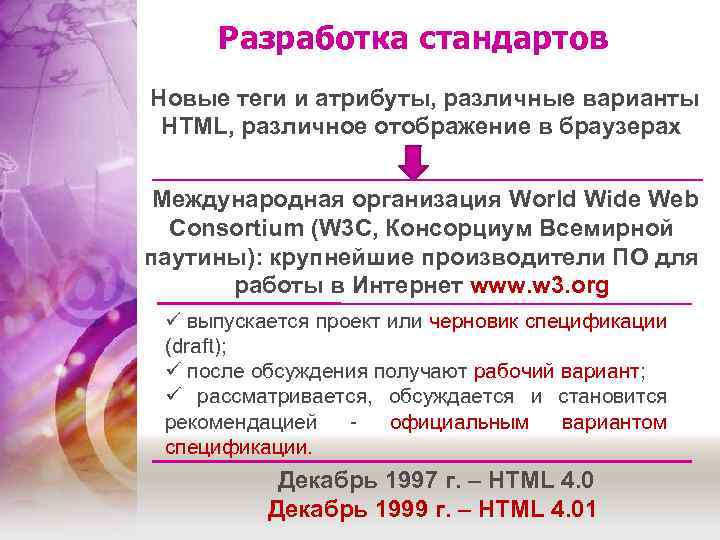 Разработка стандартов

Новые теги и атрибуты, различные варианты HTML, различное отображение в браузерах

Международная организация World Wide Web Consortium (W3C, Консорциум Всемирной паутины): крупнейшие производители ПО для работы в Интернет www.w3.org

✓ выпускается проект или черновик спецификации (draft);
✓ после обсуждения получают рабочий вариант;
✓ рассматривается, обсуждается и становится рекомендацией - официальным вариантом спецификации.

Декабрь 1997 г. – HTML 4.0
Декабрь 1999 г. – HTML 4.01